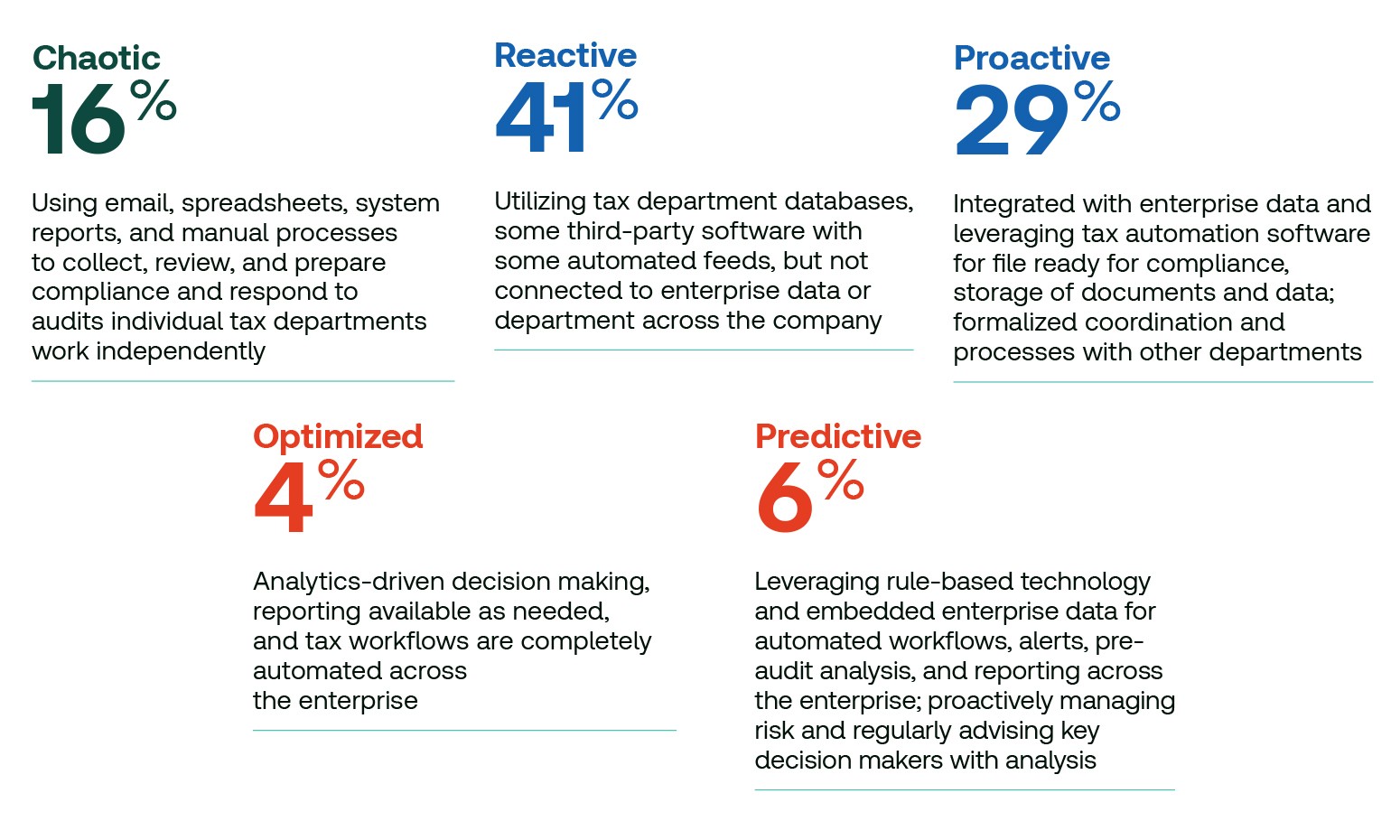 Chaotic
16%

Using email, spreadsheets, system reports, and manual processes to collect, review, and prepare compliance and respond to audits individual tax departments work independently

Reactive
41%

Utilizing tax department databases, some third-party software with some automated feeds, but not connected to enterprise data or department across the company

Proactive
29%

Integrated with enterprise data and leveraging tax automation software for file ready for compliance, storage of documents and data; formalized coordination and processes with other departments

Optimized
4%

Analytics-driven decision making, reporting available as needed, and tax workflows are completely automated across the enterprise

Predictive
6%

Leveraging rule-based technology and embedded enterprise data for automated workflows, alerts, pre-audit analysis, and reporting across the enterprise; proactively managing risk and regularly advising key decision makers with analysis